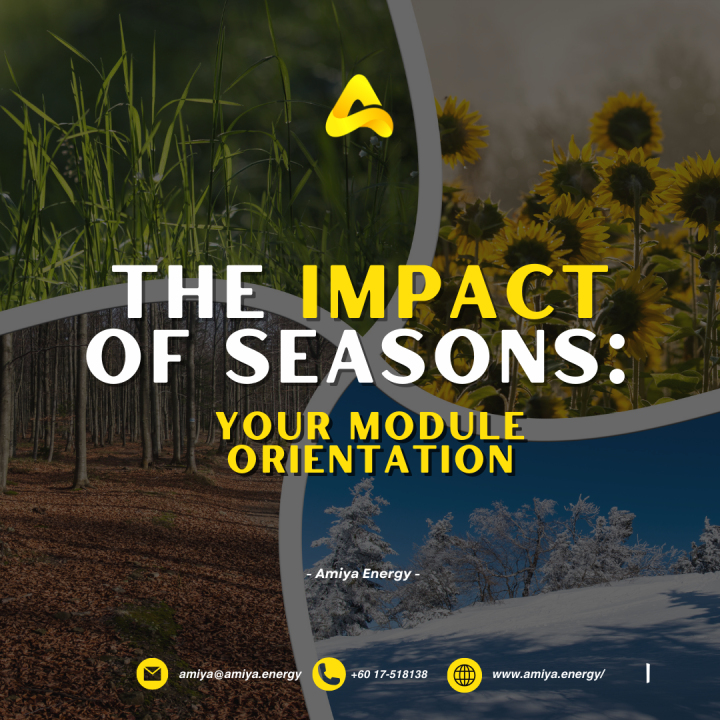 THE IMPACT OF SEASONS:

YOUR MODULE ORIENTATION

- Amiya Energy -

amiya@amiya.energy

+60 17-518138

www.amiya.energy/